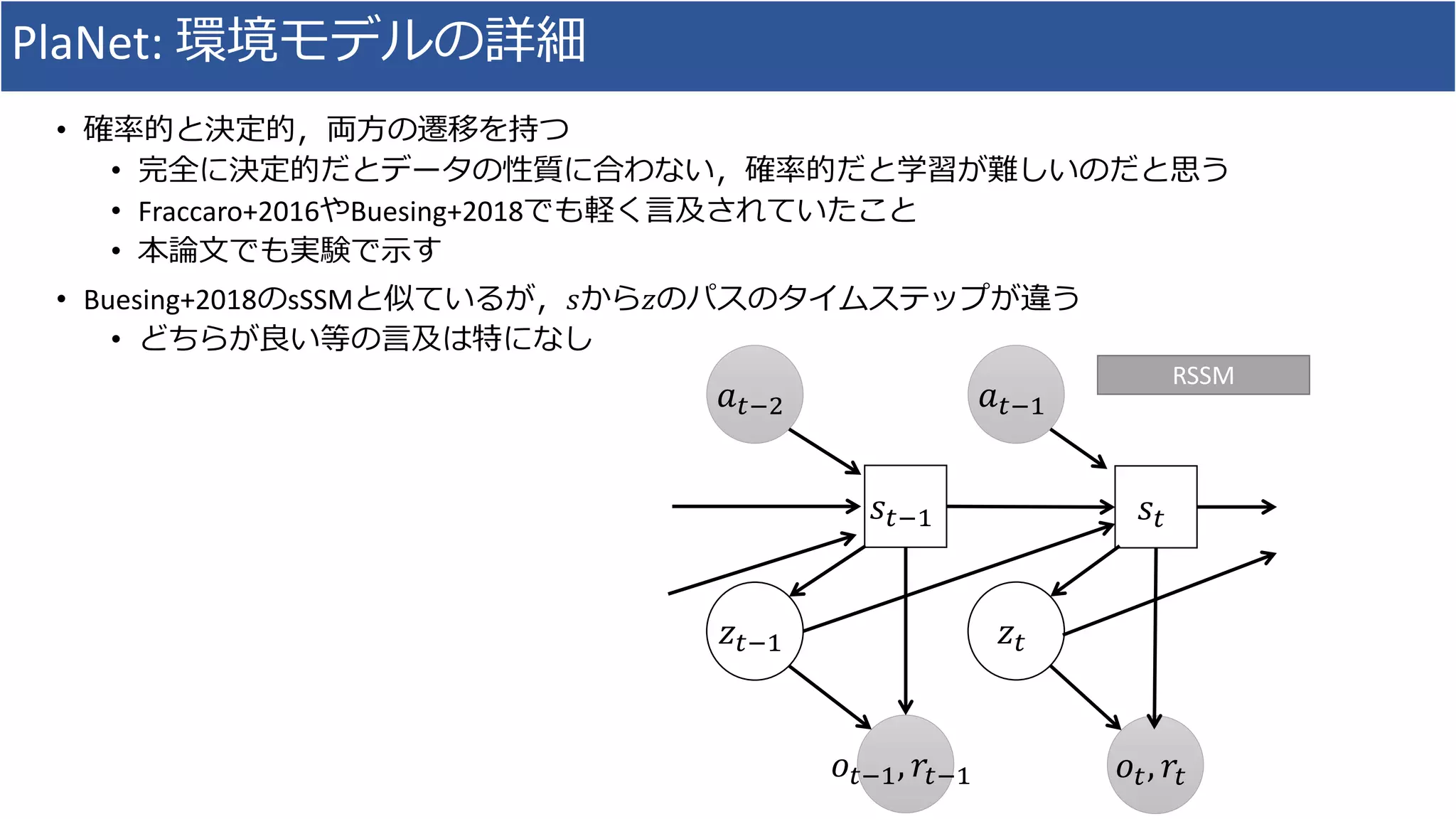 PlaNet: 環境モデルの詳細

• 確率的と決定的，両方の遷移を持つ
  • 完全に決定的だとデータの性質に合わない，確率的だと学習が難しいのだと思う
  • Fraccaro+2016やBuesing+2018でも軽く言及されていたこと
  • 本論文でも実験で示す
• Buesing+2018のsSSMと似ているが，$s$から$z$のパスのタイムステップが違う
  • どちらが良い等の言及は特になし

RSSM

$a_{t-2}$

$a_{t-1}$

$s_{t-1}$

$s_t$

$z_{t-1}$

$z_t$

$o_{t-1}, r_{t-1}$

$o_t, r_t$